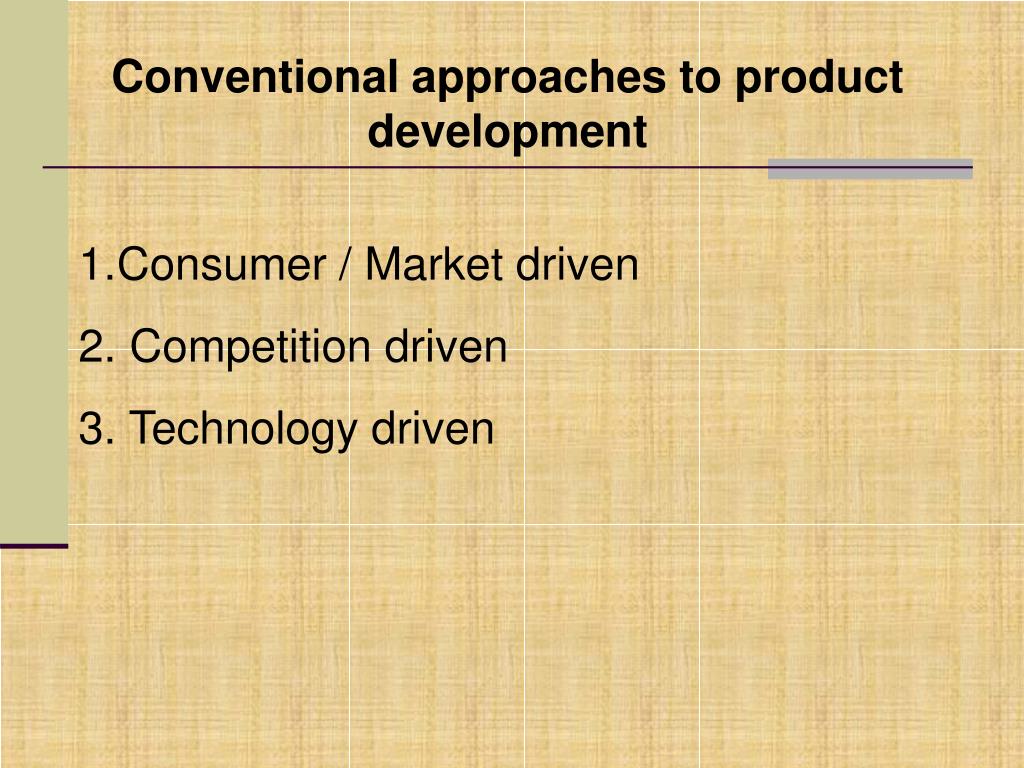 Conventional approaches to product development

1.Consumer / Market driven

2. Competition driven

3. Technology driven